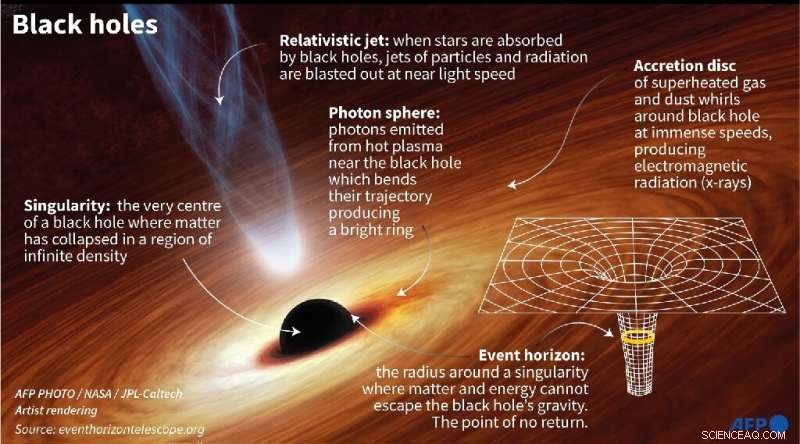 Black holes

Relativistic jet: when stars are absorbed by black holes, jets of particles and radiation are blasted out at near light speed

Accretion disc of superheated gas and dust whirls around black hole at immense speeds, producing electromagnetic radiation (x-rays)

Photon sphere: photons emitted from hot plasma near the black hole which bends their trajectory producing a bright ring

Singularity: the very centre of a black hole where matter has collapsed in a region of infinite density

Event horizon: the radius around a singularity where matter and energy cannot escape the black hole's gravity. The point of no return.

AFP PHOTO / NASA / JPL-Caltech
Artist rendering
Source: eventhorizontelescope.org

AFP

SCIENCEAQ.COM